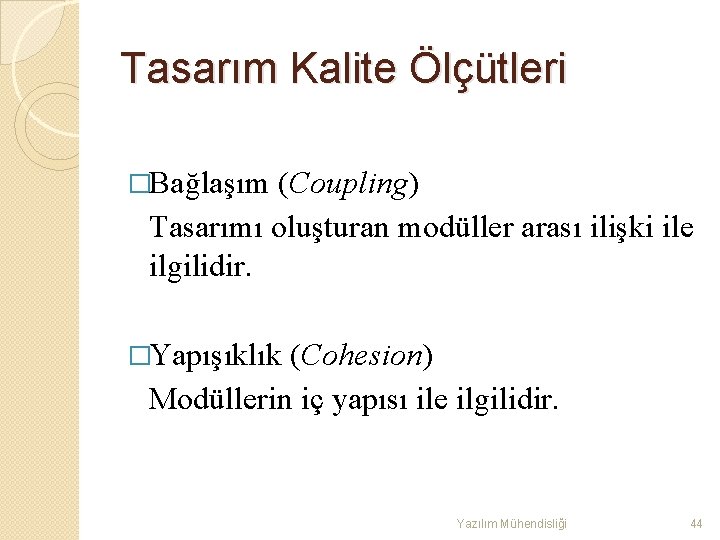 Tasarım Kalite Ölçütleri

□Bağlaşım (Coupling)
Tasarımı oluşturan modüller arası ilişki ile ilgilidir.

□Yapışıklık (Cohesion)
Modüllerin iç yapısı ile ilgilidir.

Yazılım Mühendisliği

44